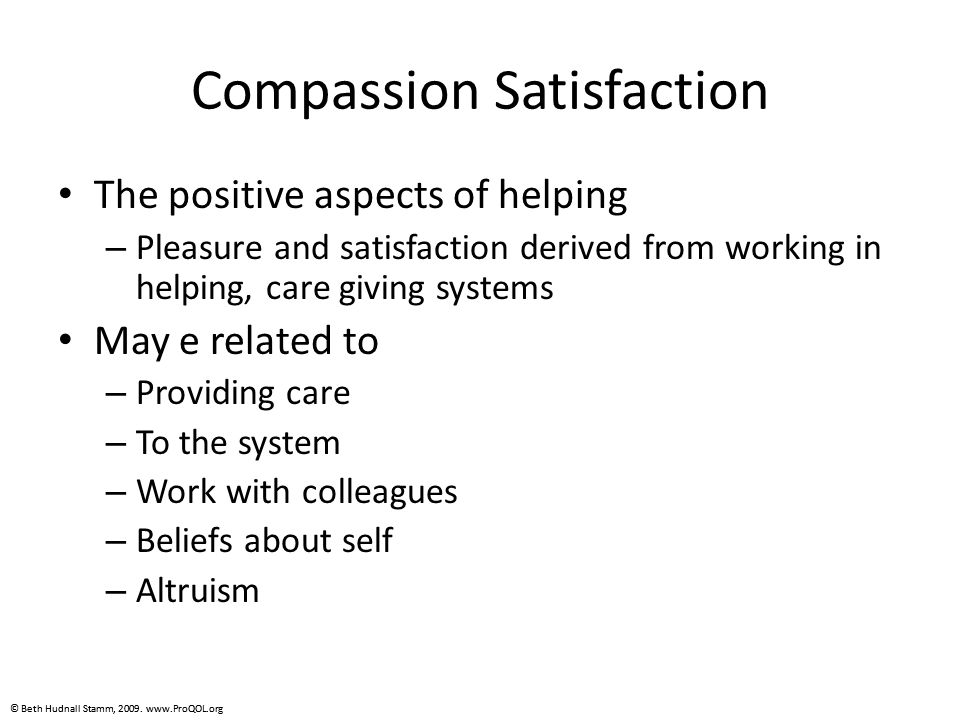 Compassion Satisfaction

• The positive aspects of helping
– Pleasure and satisfaction derived from working in helping, care giving systems

• May e related to
– Providing care
– To the system
– Work with colleagues
– Beliefs about self
– Altruism

© Beth Hudnall Stamm, 2009. www.ProQOL.org